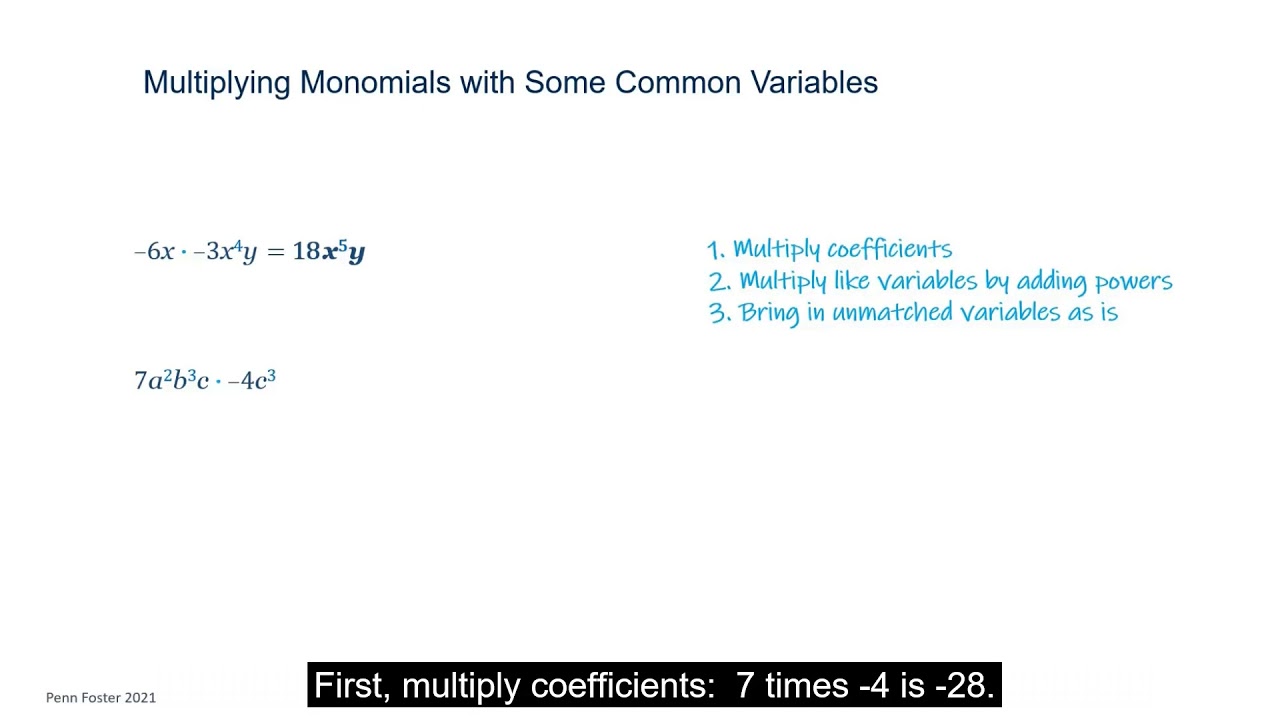 Multiplying Monomials with Some Common Variables

$-6x \cdot -3x^4y = 18x^5y$

1. Multiply coefficients
2. Multiply like variables by adding powers
3. Bring in unmatched variables as is

$7a^2b^3c \cdot -4c^3$

Penn Foster 2021

First, multiply coefficients: 7 times -4 is -28.